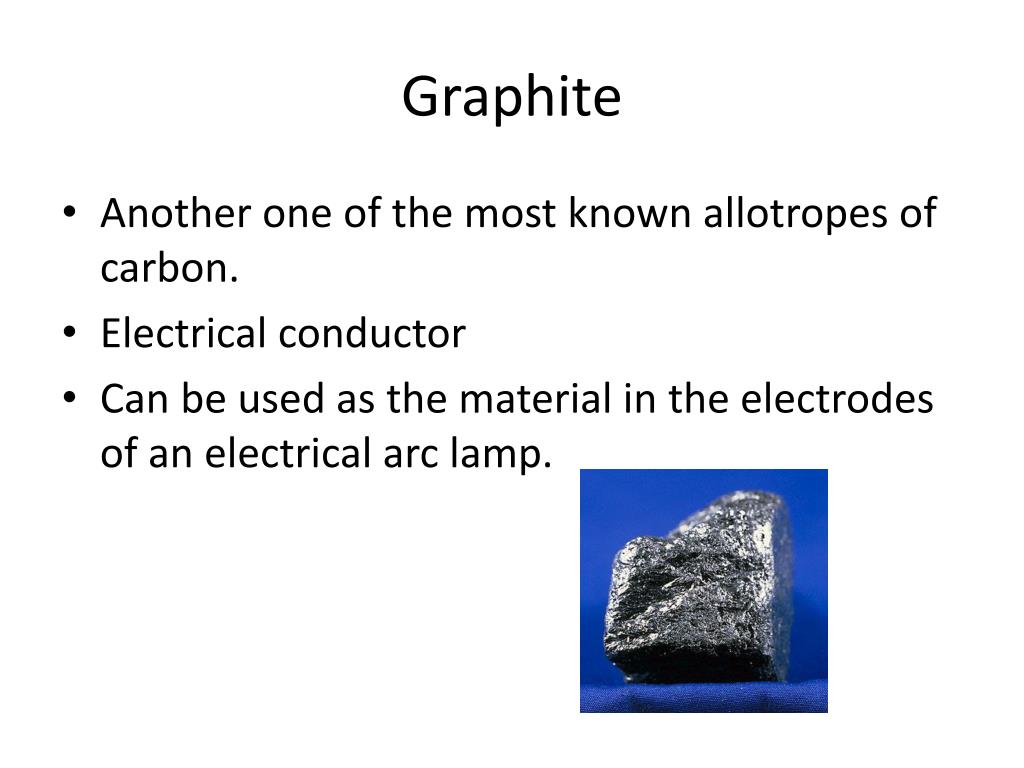 Graphite

• Another one of the most known allotropes of carbon.
• Electrical conductor
• Can be used as the material in the electrodes of an electrical arc lamp.